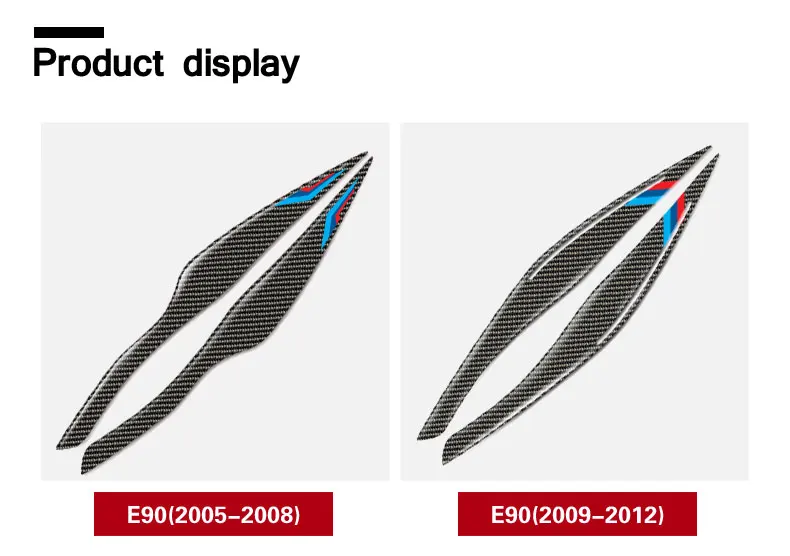 Product display

E90(2005-2008)

E90(2009-2012)